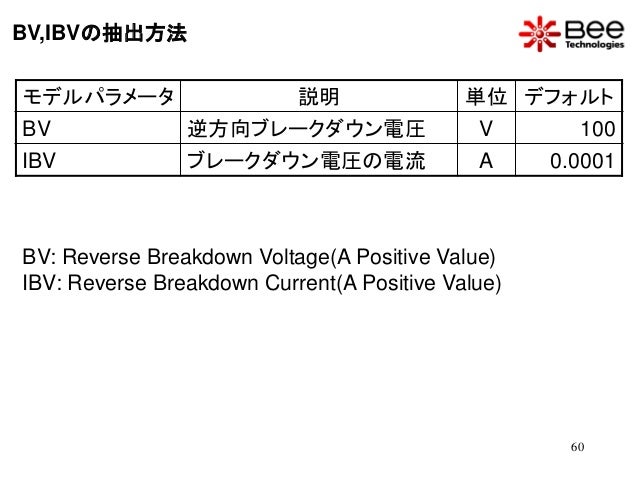 BV,IBVの抽出方法

Bee Technologies

| モデルパラメータ | 説明 | 単位 | デフォルト |
|---|---|---|---|
| BV | 逆方向ブレークダウン電圧 | V | 100 |
| IBV | ブレークダウン電圧の電流 | A | 0.0001 |

BV: Reverse Breakdown Voltage(A Positive Value)
IBV: Reverse Breakdown Current(A Positive Value)

60